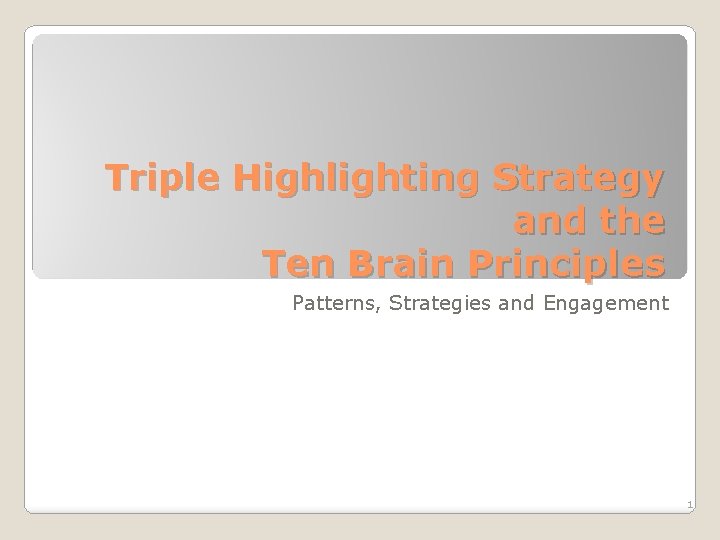 Triple Highlighting Strategy and the Ten Brain Principles

Patterns, Strategies and Engagement

1